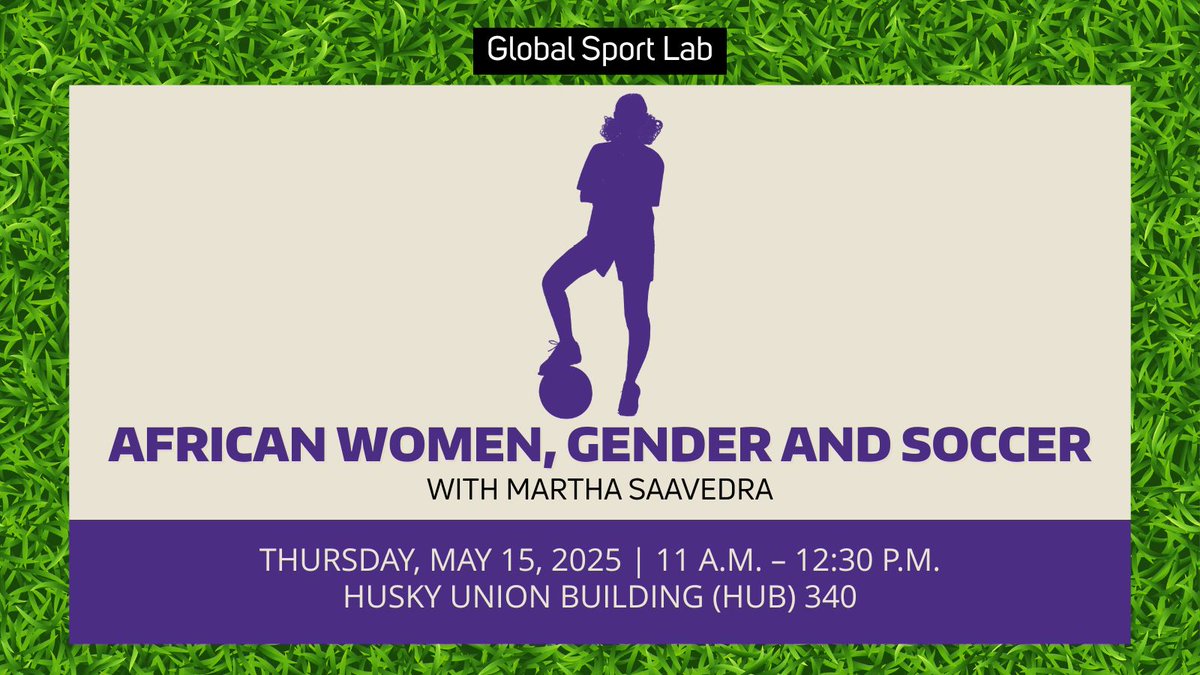 Global Sport Lab

AFRICAN WOMEN, GENDER AND SOCCER
WITH MARTHA SAAVEDRA

THURSDAY, MAY 15, 2025 | 11 A.M. – 12:30 P.M.
HUSKY UNION BUILDING (HUB) 340